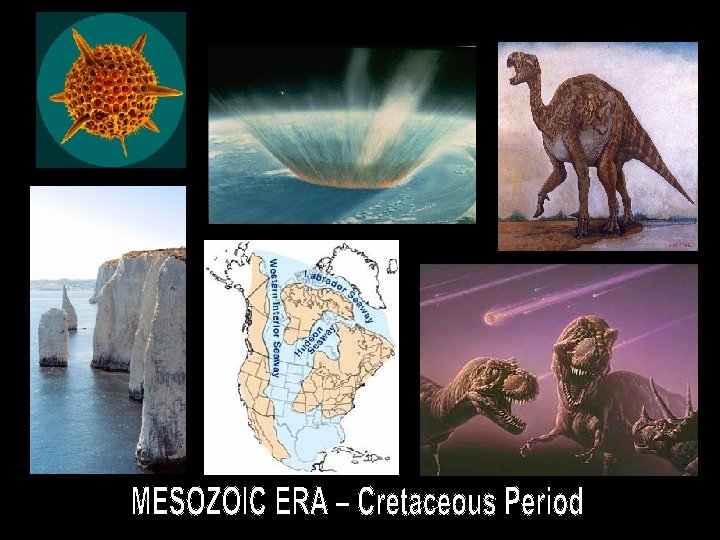 Western Interior Seaway

Labrador Seaway

Hudson Seaway

MESOZOIC ERA – Cretaceous Period